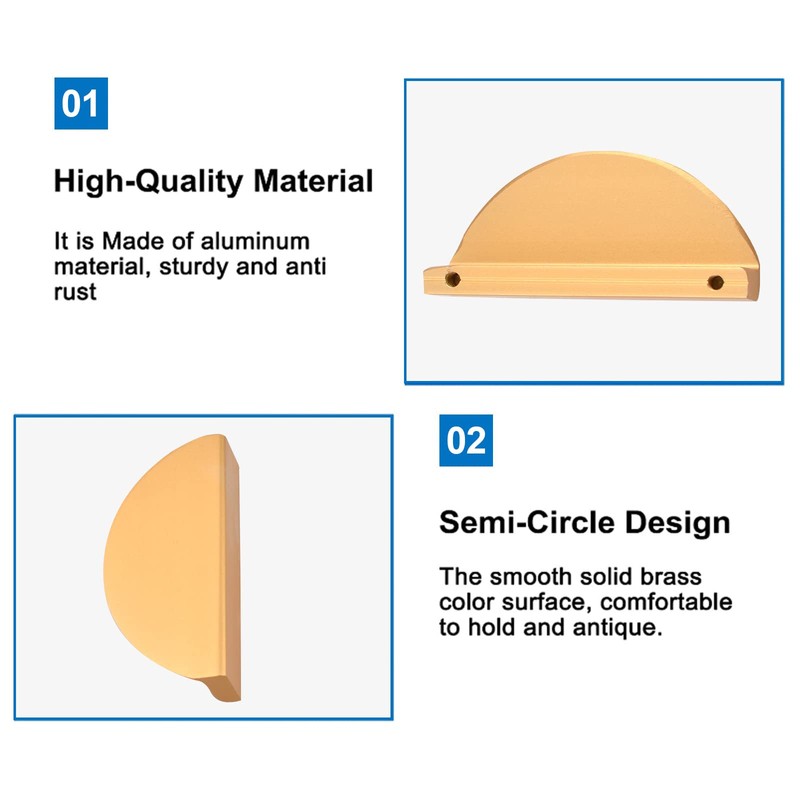 01

High-Quality Material

It is Made of aluminum material, sturdy and anti rust

02

Semi-Circle Design

The smooth solid brass color surface, comfortable to hold and antique.